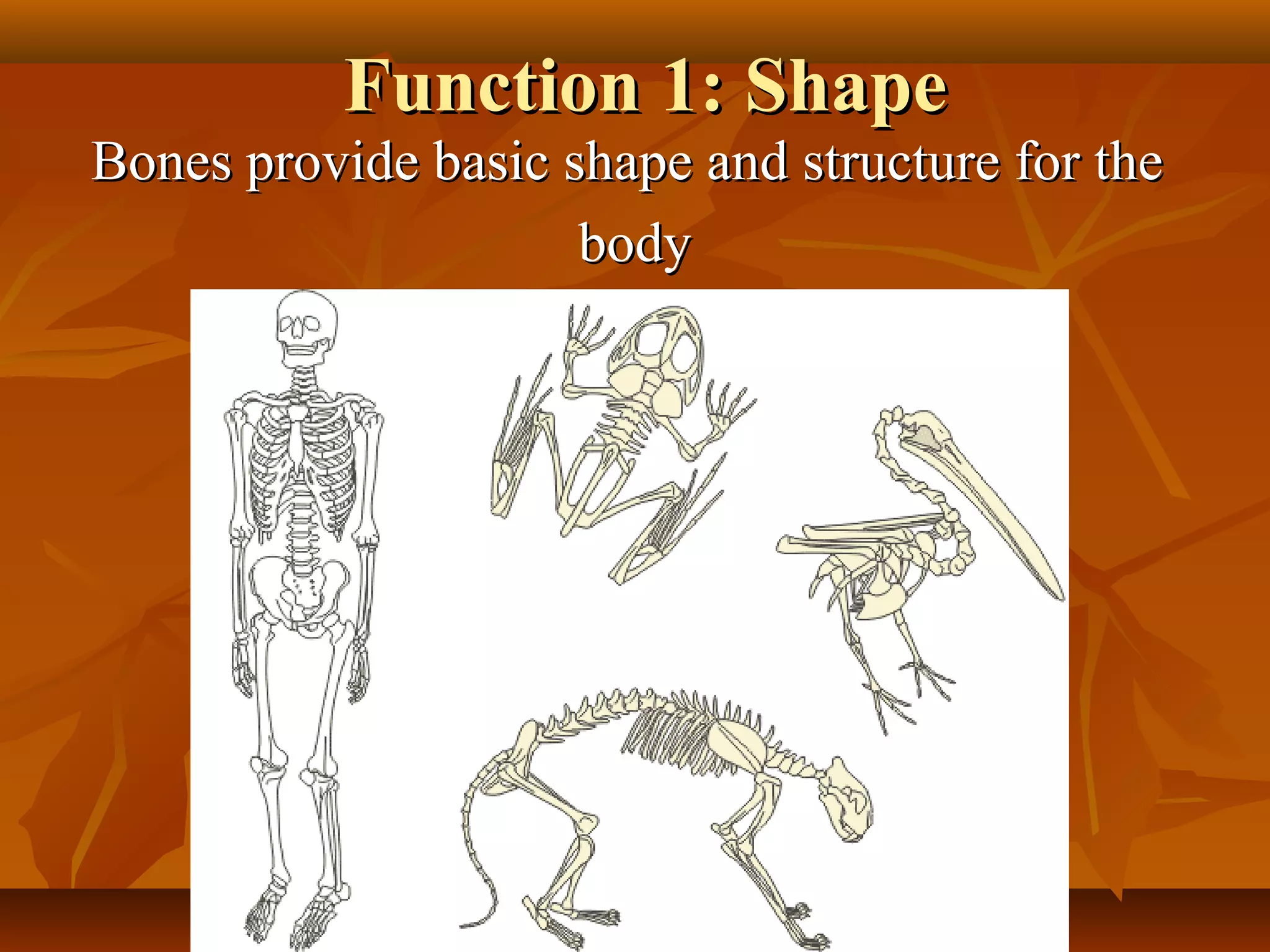 Function 1: Shape

Bones provide basic shape and structure for the body